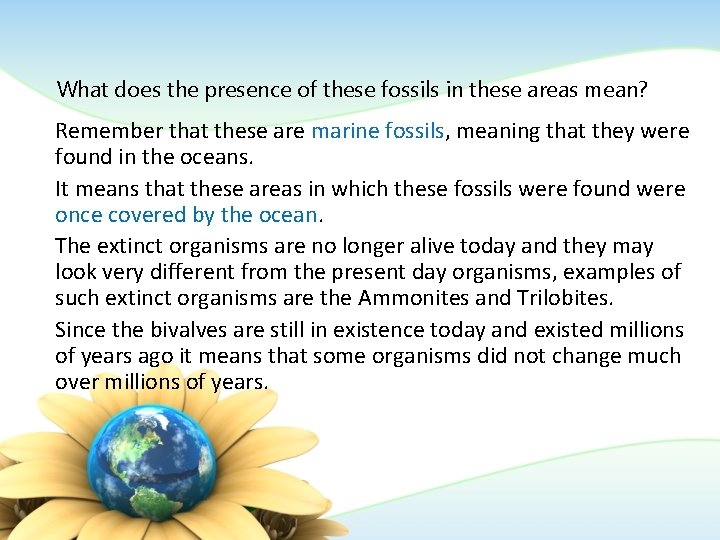 What does the presence of these fossils in these areas mean?

Remember that these are marine fossils, meaning that they were found in the oceans.

It means that these areas in which these fossils were found were once covered by the ocean.

The extinct organisms are no longer alive today and they may look very different from the present day organisms, examples of such extinct organisms are the Ammonites and Trilobites.

Since the bivalves are still in existence today and existed millions of years ago it means that some organisms did not change much over millions of years.